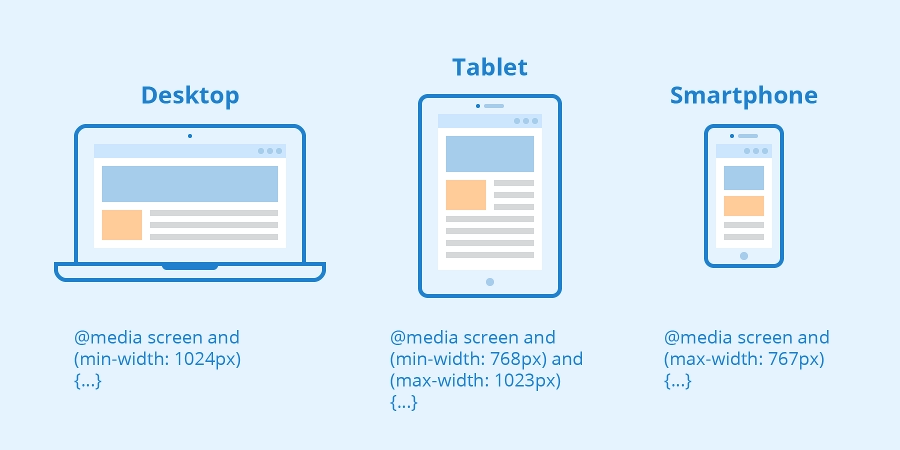 Desktop

@media screen and (min-width: 1024px) {...}

Tablet

@media screen and (min-width: 768px) and (max-width: 1023px) {...}

Smartphone

@media screen and (max-width: 767px) {...}